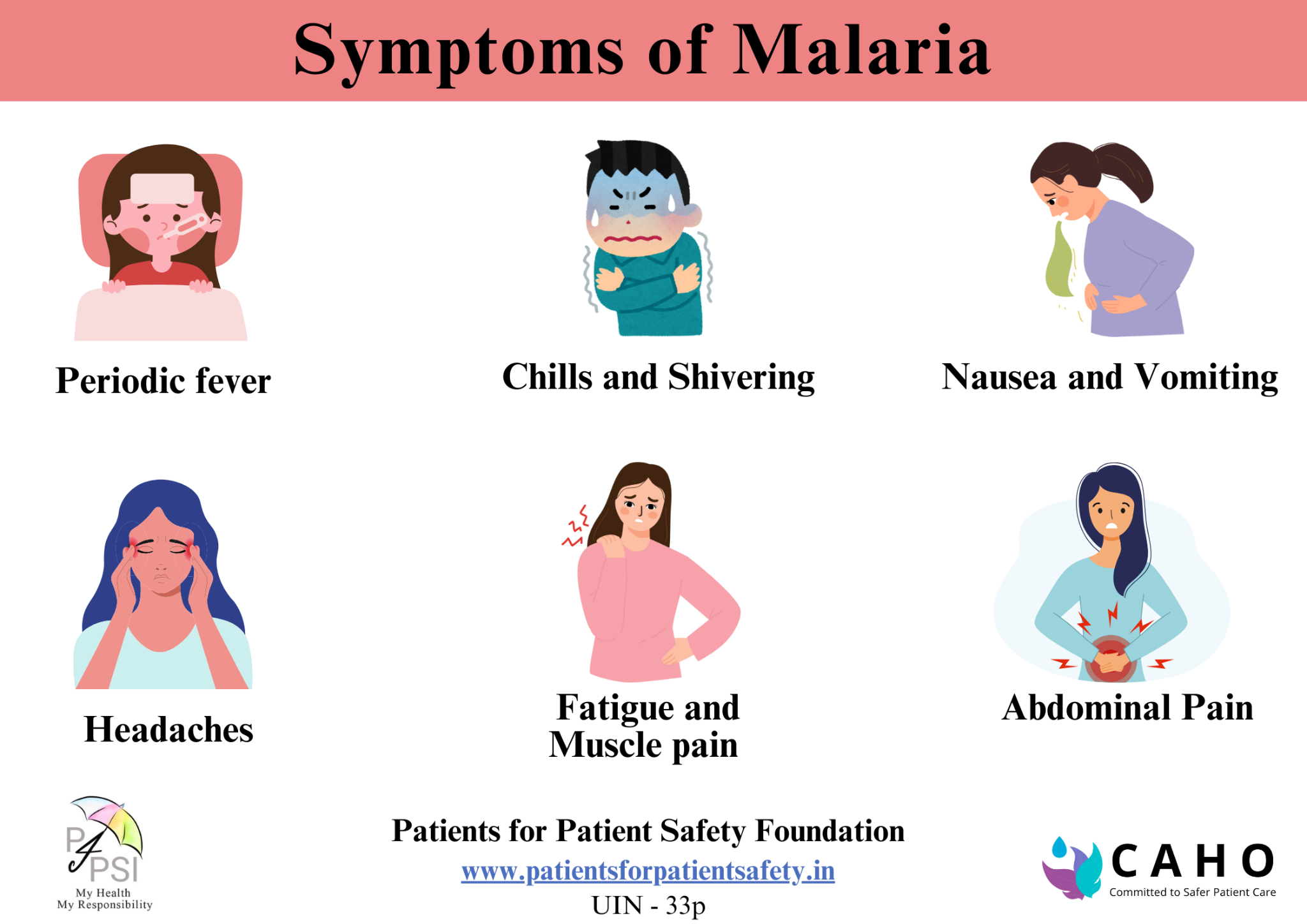 Symptoms of Malaria

Periodic fever

Chills and Shivering

Nausea and Vomiting

Headaches

Fatigue and Muscle pain

Abdominal Pain

P4PSI
My Health
My Responsibility

Patients for Patient Safety Foundation
www.patientsforpatientsafety.in
UIN - 33p

CAHO
Committed to Safer Patient Care